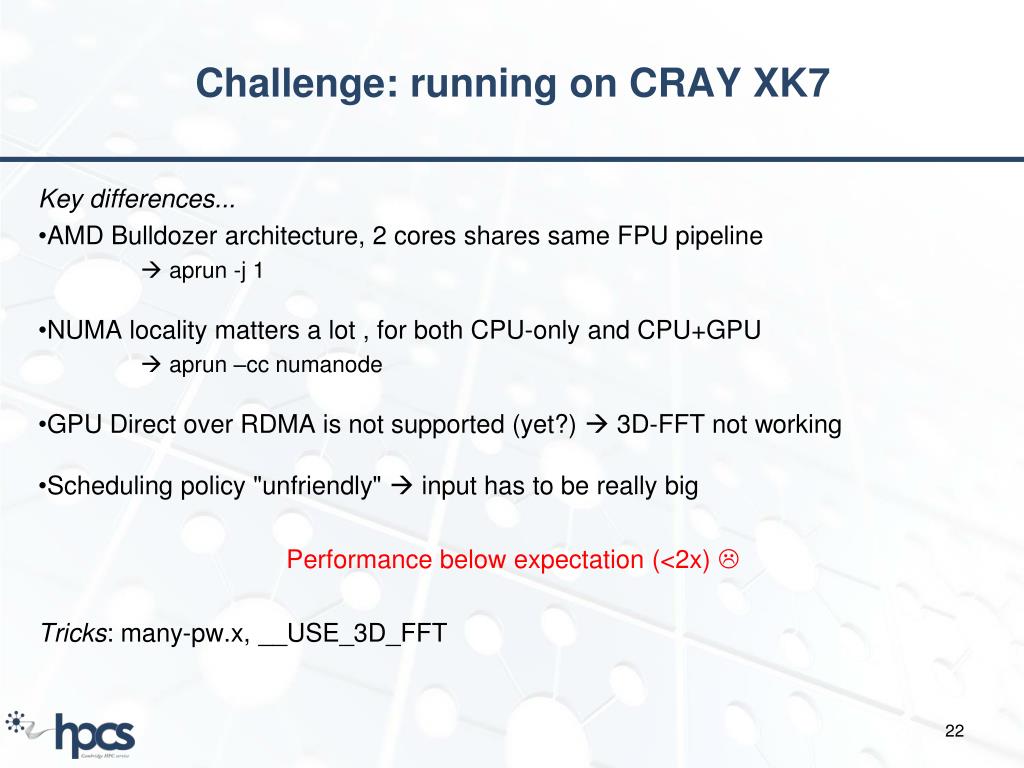 Challenge: running on CRAY XK7

Key differences...
•AMD Bulldozer architecture, 2 cores shares same FPU pipeline
→ aprun -j 1

•NUMA locality matters a lot , for both CPU-only and CPU+GPU
→ aprun –cc numanode

•GPU Direct over RDMA is not supported (yet?) → 3D-FFT not working

•Scheduling policy "unfriendly" → input has to be really big

Performance below expectation (<2x) ☹

Tricks: many-pw.x, __USE_3D_FFT

hpcs
Cambridge HPC service

22